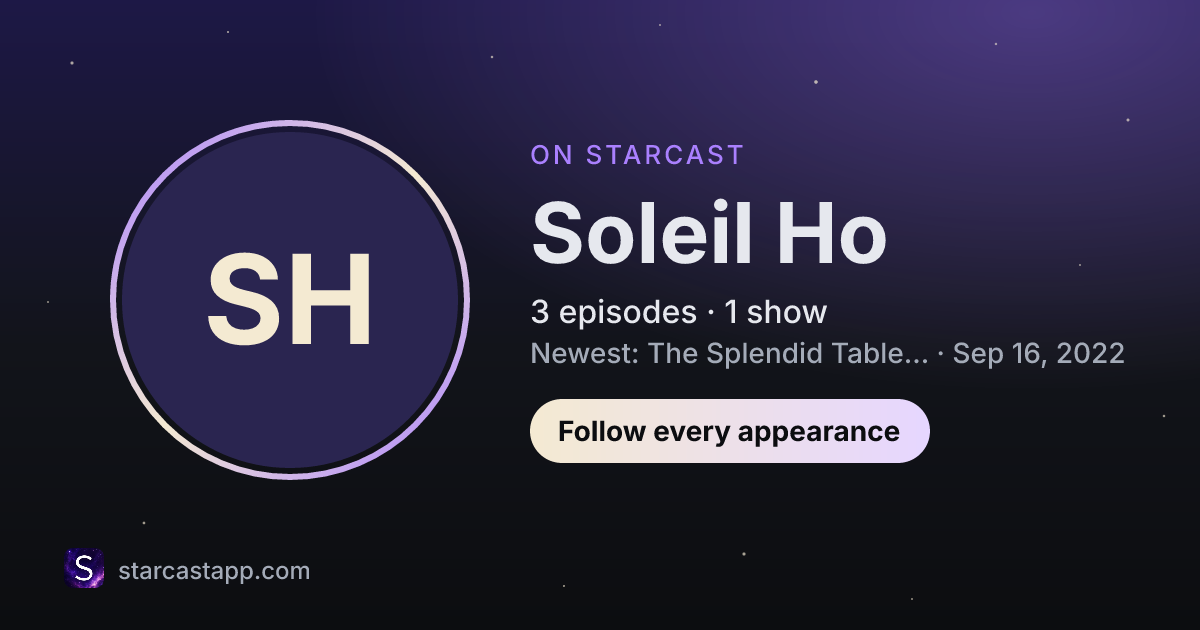 SH

ON STARCAST

Soleil Ho

3 episodes · 1 show

Newest: The Splendid Table... · Sep 16, 2022

Follow every appearance

S

starcastapp.com